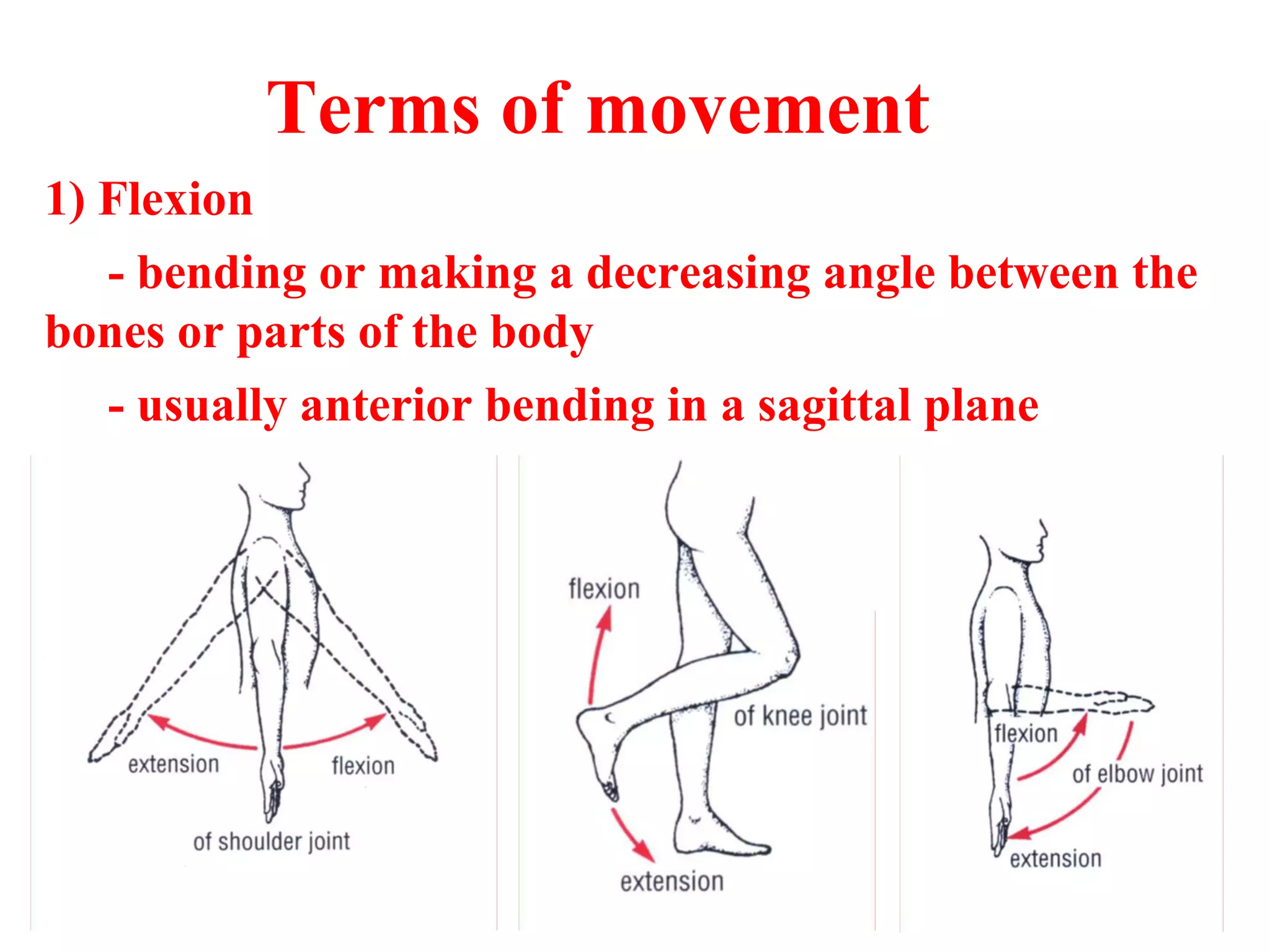 Terms of movement

1) Flexion

- bending or making a decreasing angle between the bones or parts of the body

- usually anterior bending in a sagittal plane

extension

flexion

of shoulder joint

flexion

of knee joint

extension

flexion

of elbow joint

extension